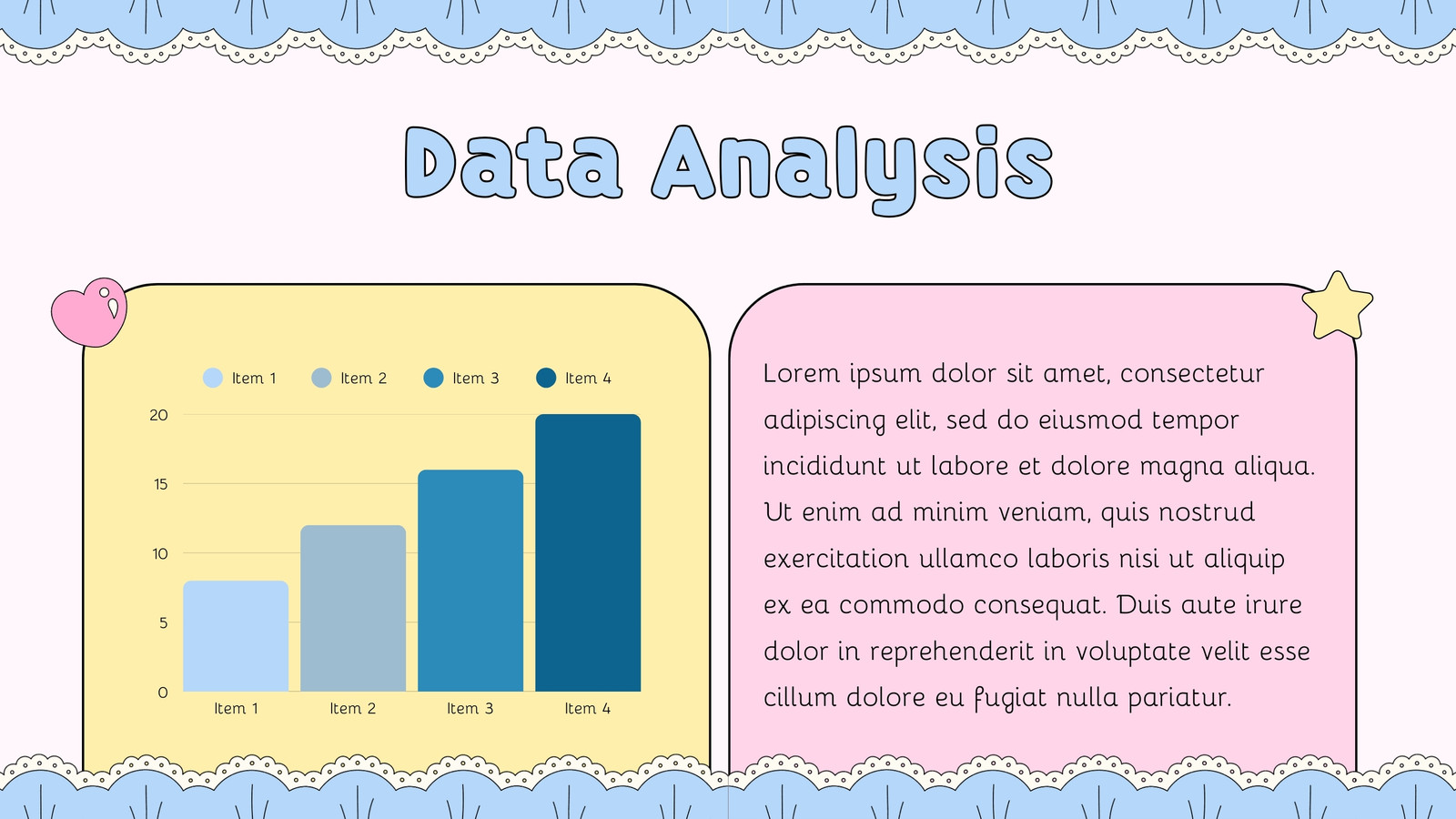 Data Analysis

Item 1 Item 2 Item 3 Item 4

20
15
10
5
0

Item 1 Item 2 Item 3 Item 4

Lorem ipsum dolor sit amet, consectetur adipiscing elit, sed do eiusmod tempor incididunt ut labore et dolore magna aliqua. Ut enim ad minim veniam, quis nostrud exercitation ullamco laboris nisi ut aliquip ex ea commodo consequat. Duis aute irure dolor in reprehenderit in voluptate velit esse cillum dolore eu fugiat nulla pariatur.